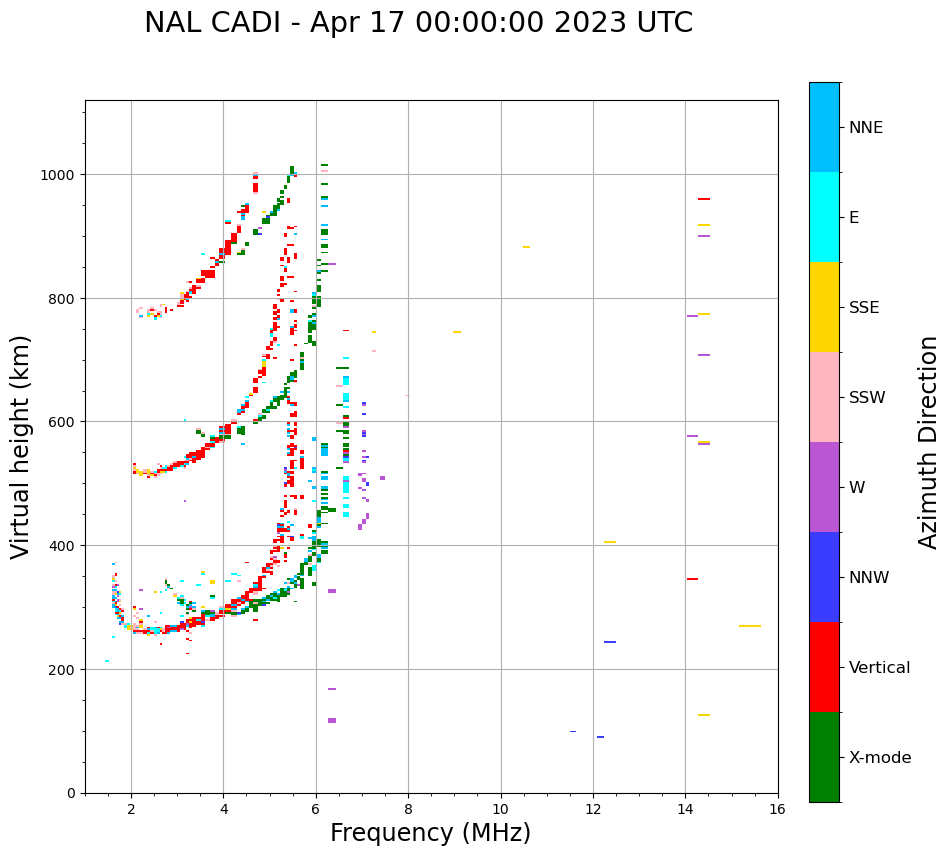 NAL CADI - Apr 17 00:00:00 2023 UTC

Virtual height (km)

1000
800
600
400
200
0

2 4 6 8 10 12 14 16

Frequency (MHz)

NNE
E
SSE
SSW
W
NNW
Vertical
X-mode

Azimuth Direction